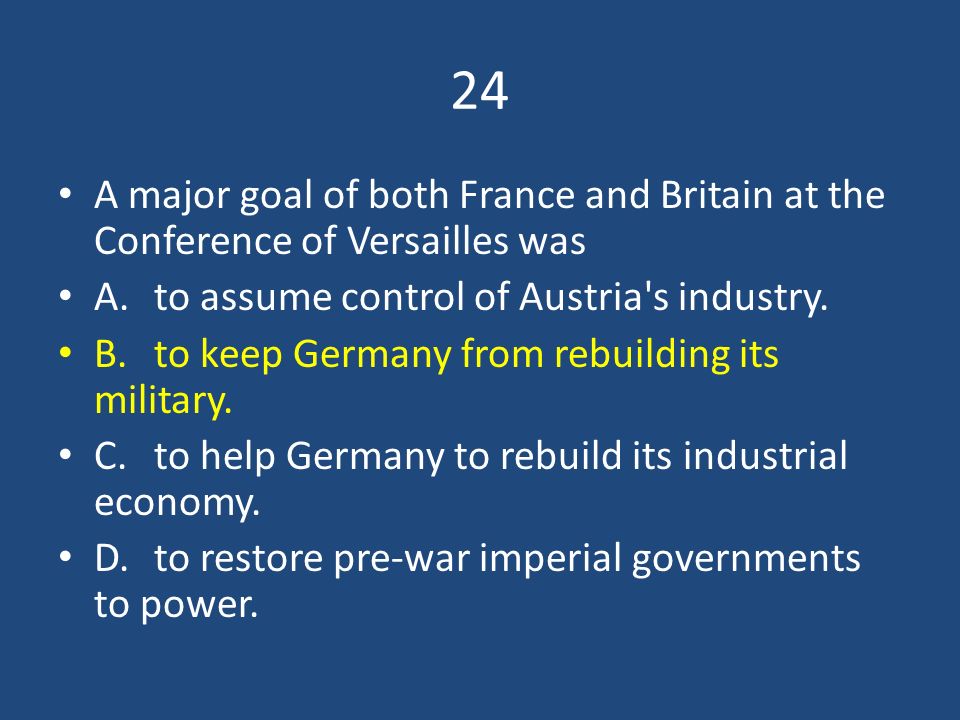 24

• A major goal of both France and Britain at the Conference of Versailles was
• A. to assume control of Austria's industry.
• B. to keep Germany from rebuilding its military.
• C. to help Germany to rebuild its industrial economy.
• D. to restore pre-war imperial governments to power.